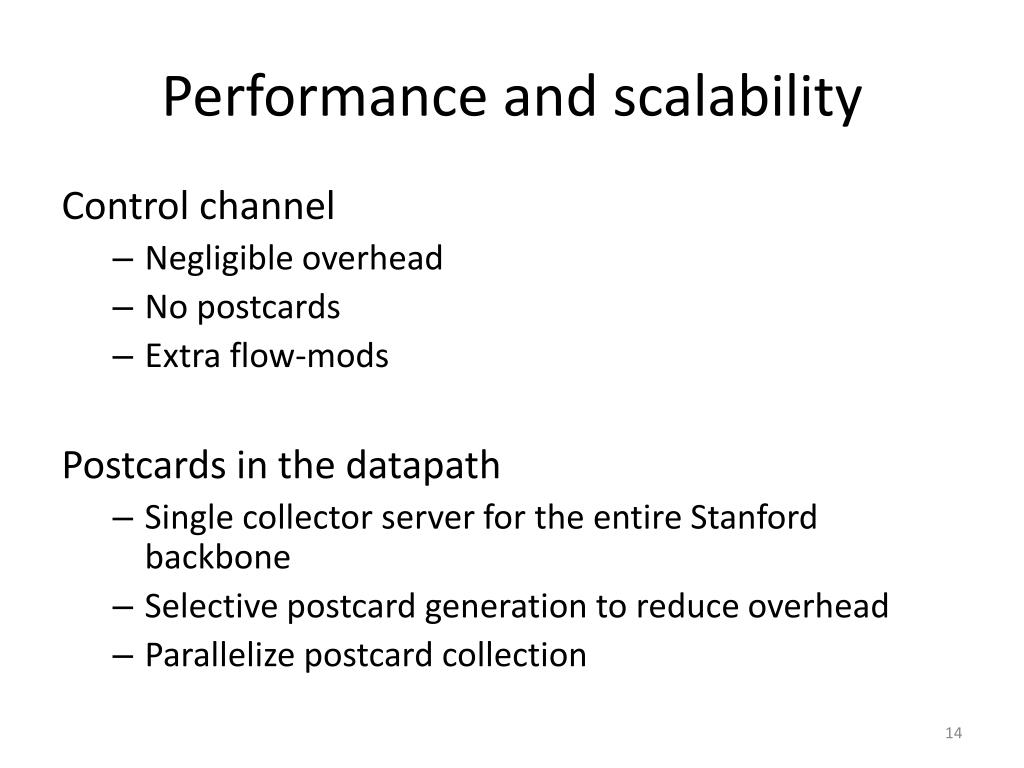 Performance and scalability

Control channel
– Negligible overhead
– No postcards
– Extra flow-mods

Postcards in the datapath
– Single collector server for the entire Stanford backbone
– Selective postcard generation to reduce overhead
– Parallelize postcard collection

14